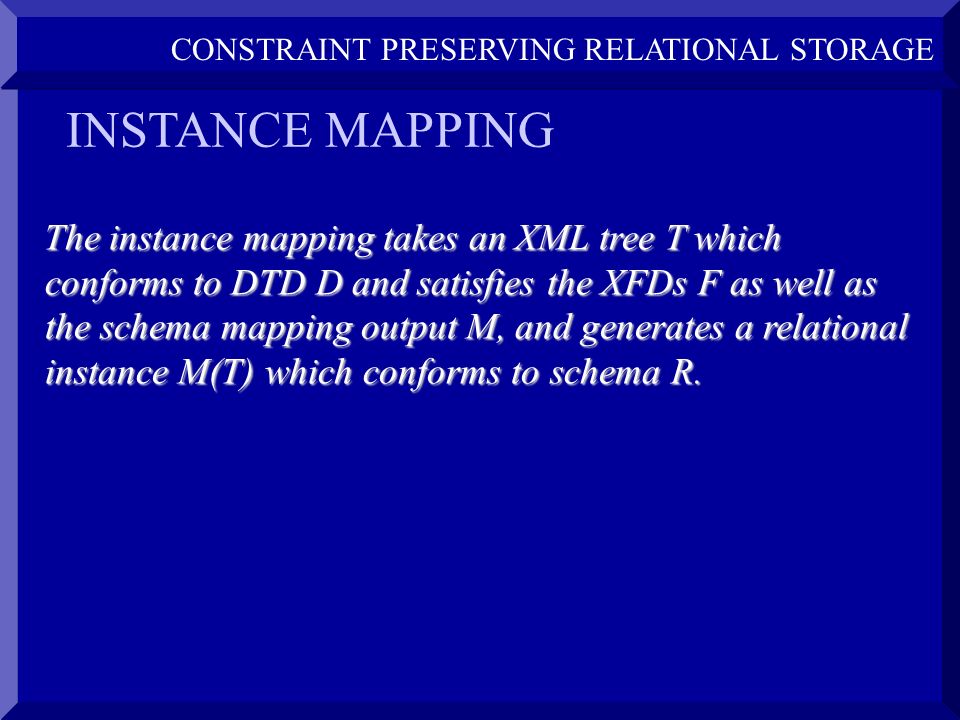 CONSTRAINT PRESERVING RELATIONAL STORAGE

INSTANCE MAPPING

The instance mapping takes an XML tree T which conforms to DTD D and satisfies the XFDs F as well as the schema mapping output M, and generates a relational instance M(T) which conforms to schema R.